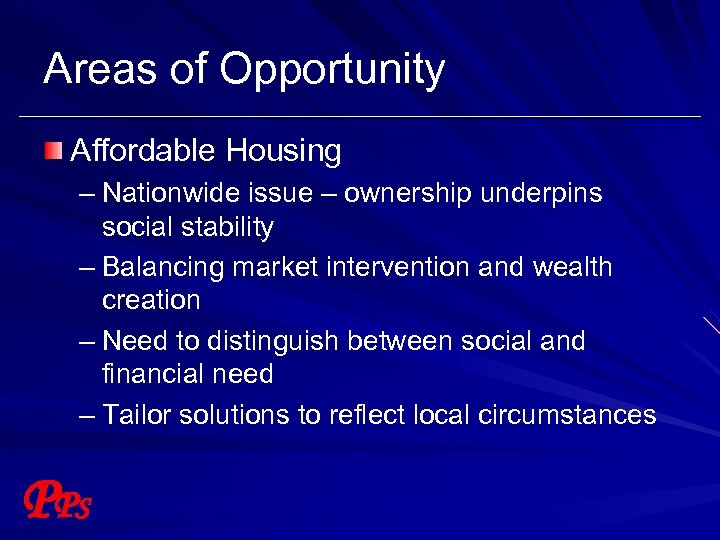 Areas of Opportunity

Affordable Housing

– Nationwide issue – ownership underpins social stability

– Balancing market intervention and wealth creation

– Need to distinguish between social and financial need

– Tailor solutions to reflect local circumstances

PPS